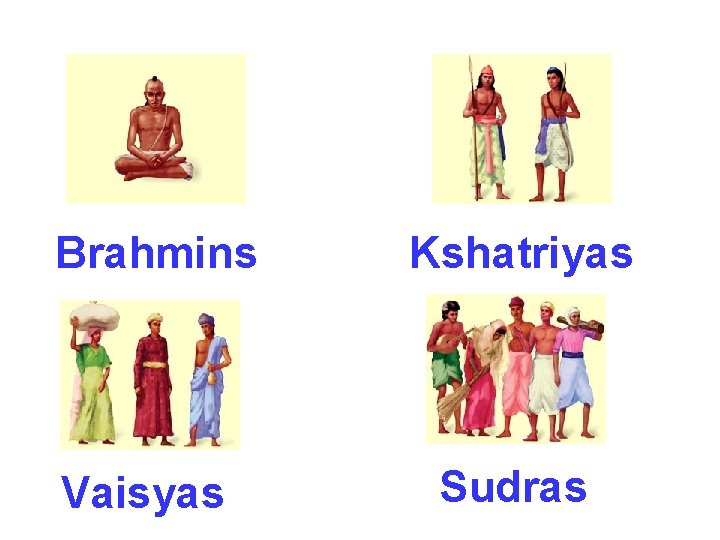 Brahmins

Kshatriyas

Vaisyas

Sudras